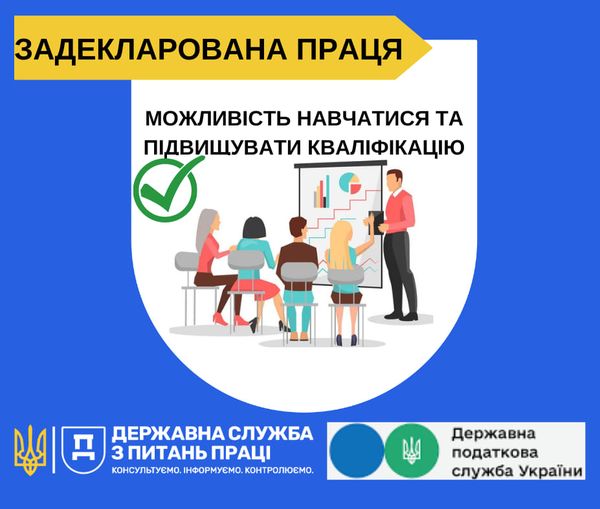 ЗАДЕКЛАРОВАНА ПРАЦЯ

МОЖЛИВІСТЬ НАВЧАТИСЯ ТА ПІДВИЩУВАТИ КВАЛІФІКАЦІЮ

Д

ДЕРЖАВНА СЛУЖБА З ПИТАНЬ ПРАЦІ

КОНСУЛЬТУЄМО. ІНФОРМУЄМО. КОНТРОЛЮЄМО.

Державна податкова служба України